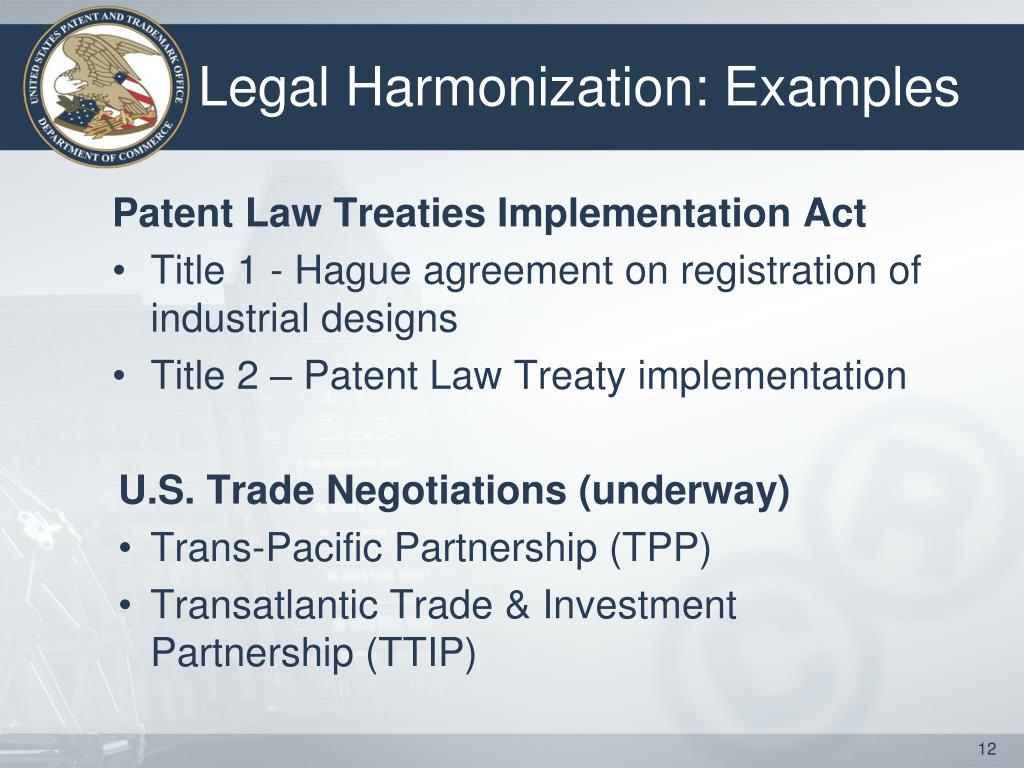 UNITED STATES PATENT AND TRADEMARK OFFICE
DEPARTMENT OF COMMERCE

Legal Harmonization: Examples

Patent Law Treaties Implementation Act
• Title 1 - Hague agreement on registration of industrial designs
• Title 2 – Patent Law Treaty implementation

U.S. Trade Negotiations (underway)
• Trans-Pacific Partnership (TPP)
• Transatlantic Trade & Investment Partnership (TTIP)

12